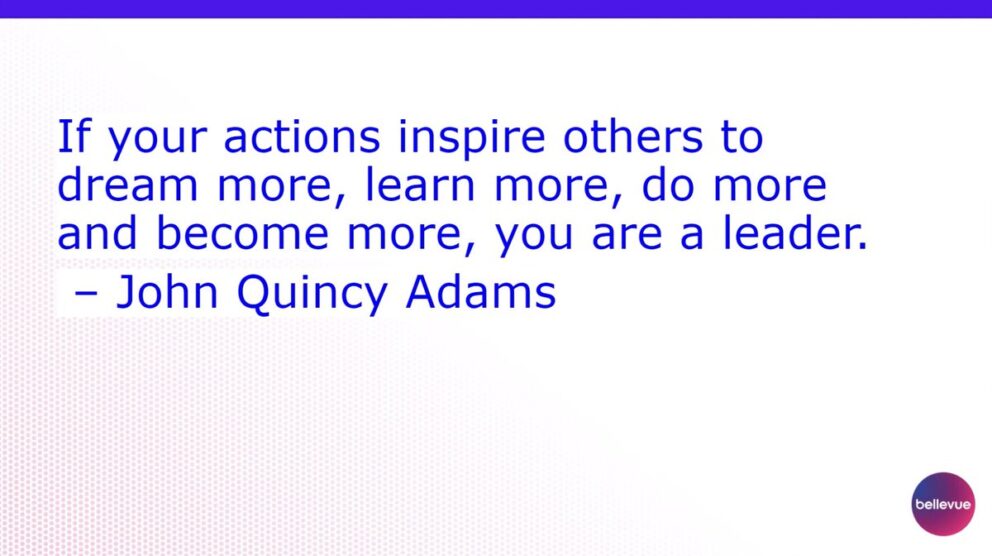 If your actions inspire others to dream more, learn more, do more and become more, you are a leader.
– John Quincy Adams

bellevue